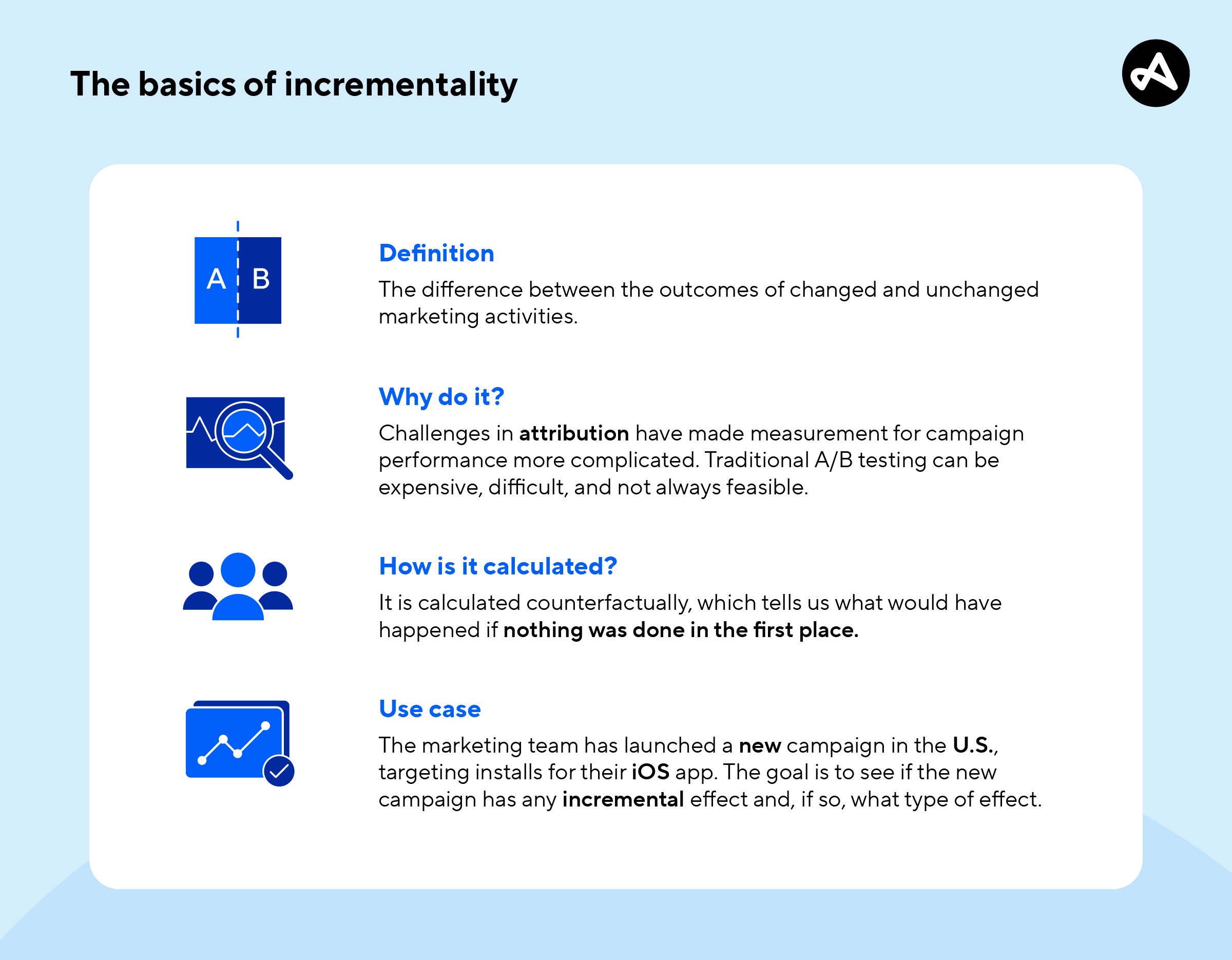 The basics of incrementality

A B

Definition

The difference between the outcomes of changed and unchanged marketing activities.

Why do it?

Challenges in attribution have made measurement for campaign performance more complicated. Traditional A/B testing can be expensive, difficult, and not always feasible.

How is it calculated?

It is calculated counterfactually, which tells us what would have happened if nothing was done in the first place.

Use case

The marketing team has launched a new campaign in the U.S., targeting installs for their iOS app. The goal is to see if the new campaign has any incremental effect and, if so, what type of effect.